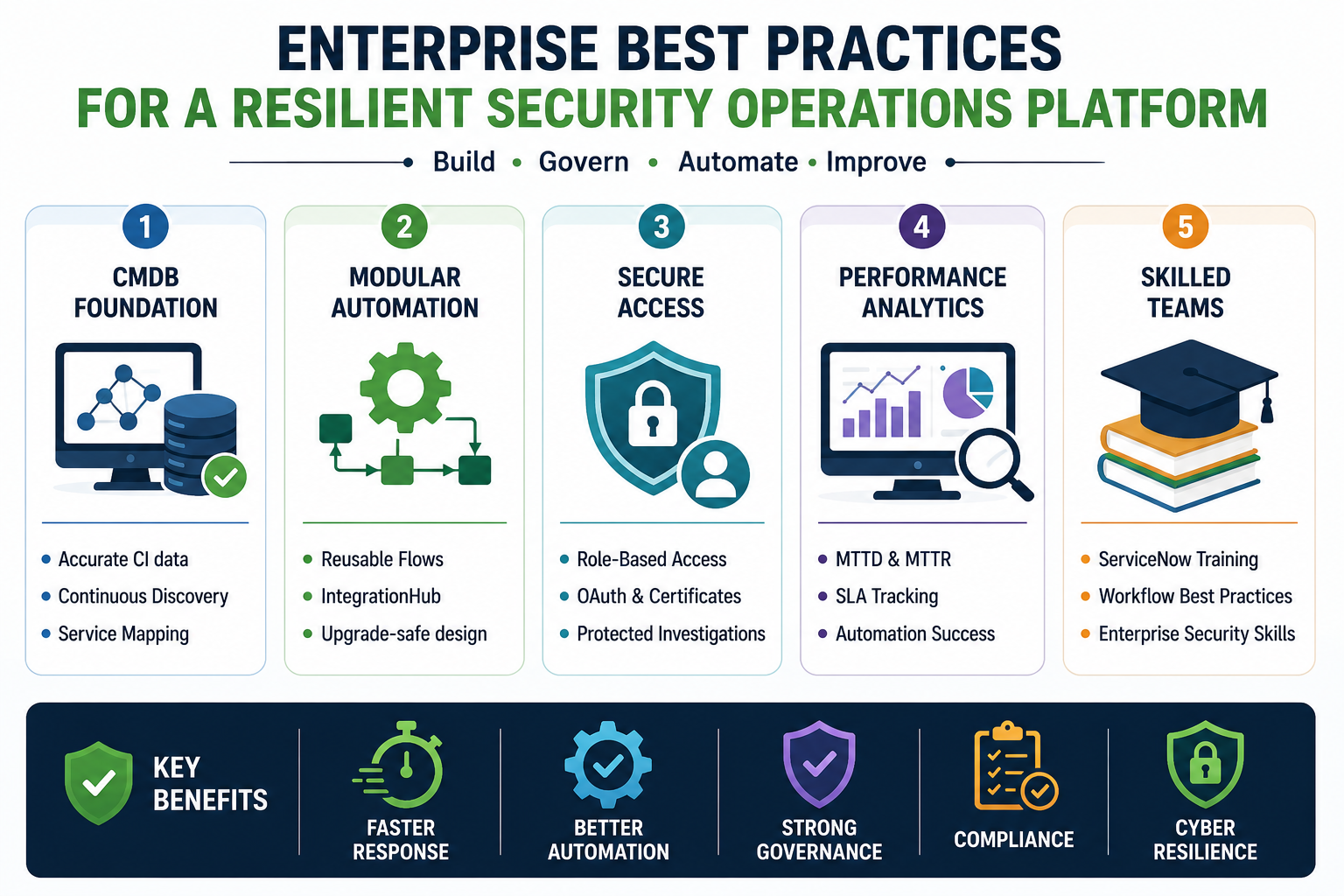 ENTERPRISE BEST PRACTICES
FOR A RESILIENT SECURITY OPERATIONS PLATFORM

Build • Govern • Automate • Improve

1
CMDB FOUNDATION
• Accurate CI data
• Continuous Discovery
• Service Mapping

2
MODULAR AUTOMATION
• Reusable Flows
• IntegrationHub
• Upgrade-safe design

3
SECURE ACCESS
• Role-Based Access
• OAuth & Certificates
• Protected Investigations

4
PERFORMANCE ANALYTICS
• MTTD & MTTR
• SLA Tracking
• Automation Success

5
SKILLED TEAMS
• ServiceNow Training
• Workflow Best Practices
• Enterprise Security Skills

KEY BENEFITS

FASTER RESPONSE

BETTER AUTOMATION

STRONG GOVERNANCE

COMPLIANCE

CYBER RESILIENCE